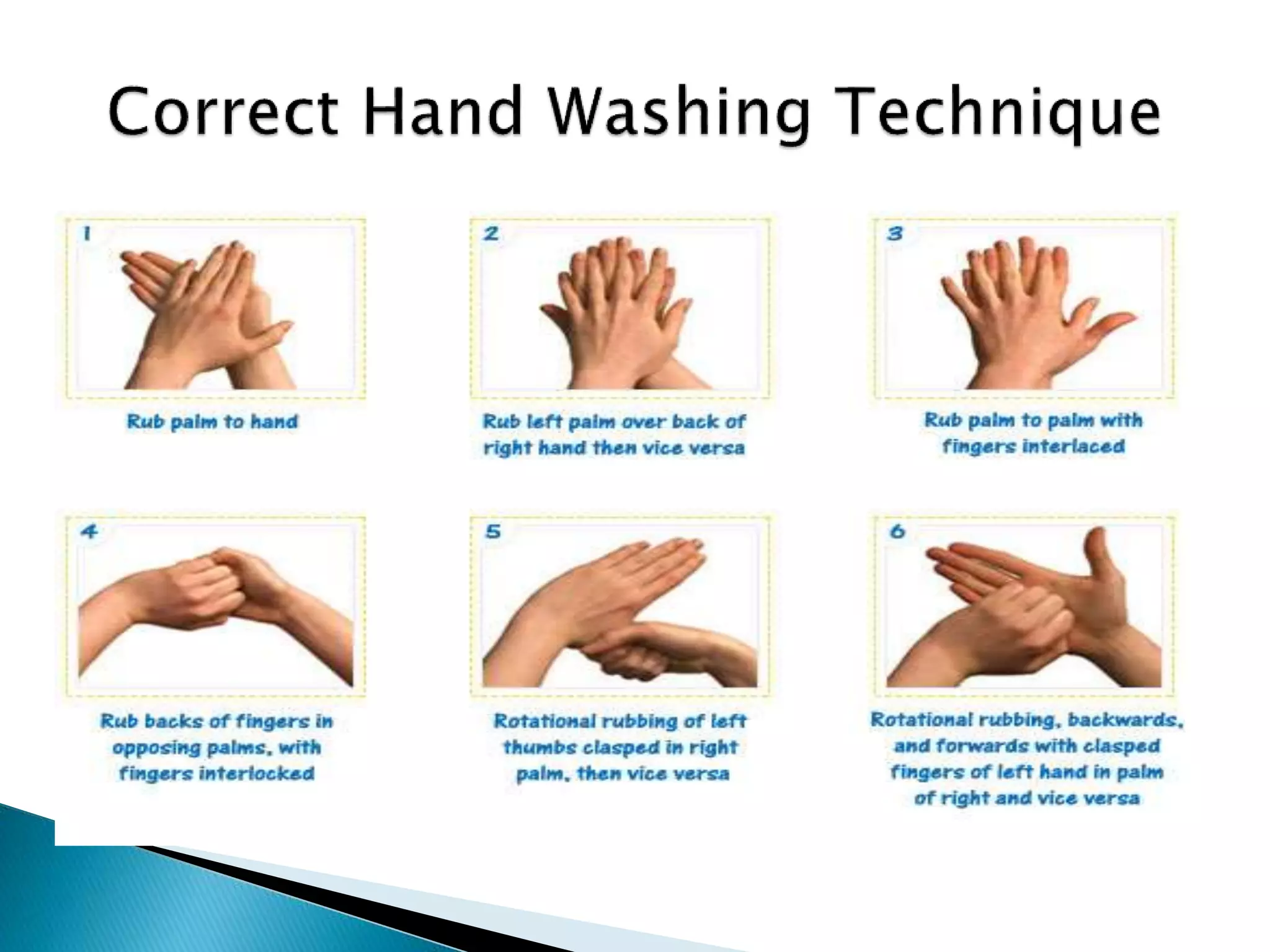 Correct Hand Washing Technique

1

Rub palm to hand

2

Rub left palm over back of right hand then vice versa

3

Rub palm to palm with fingers interlaced

4

Rub backs of fingers in opposing palms, with fingers interlocked

5

Rotational rubbing of left thumbs clasped in right palm, then vice versa

6

Rotational rubbing, backwards, and forwards with clasped fingers of left hand in palm of right and vice versa